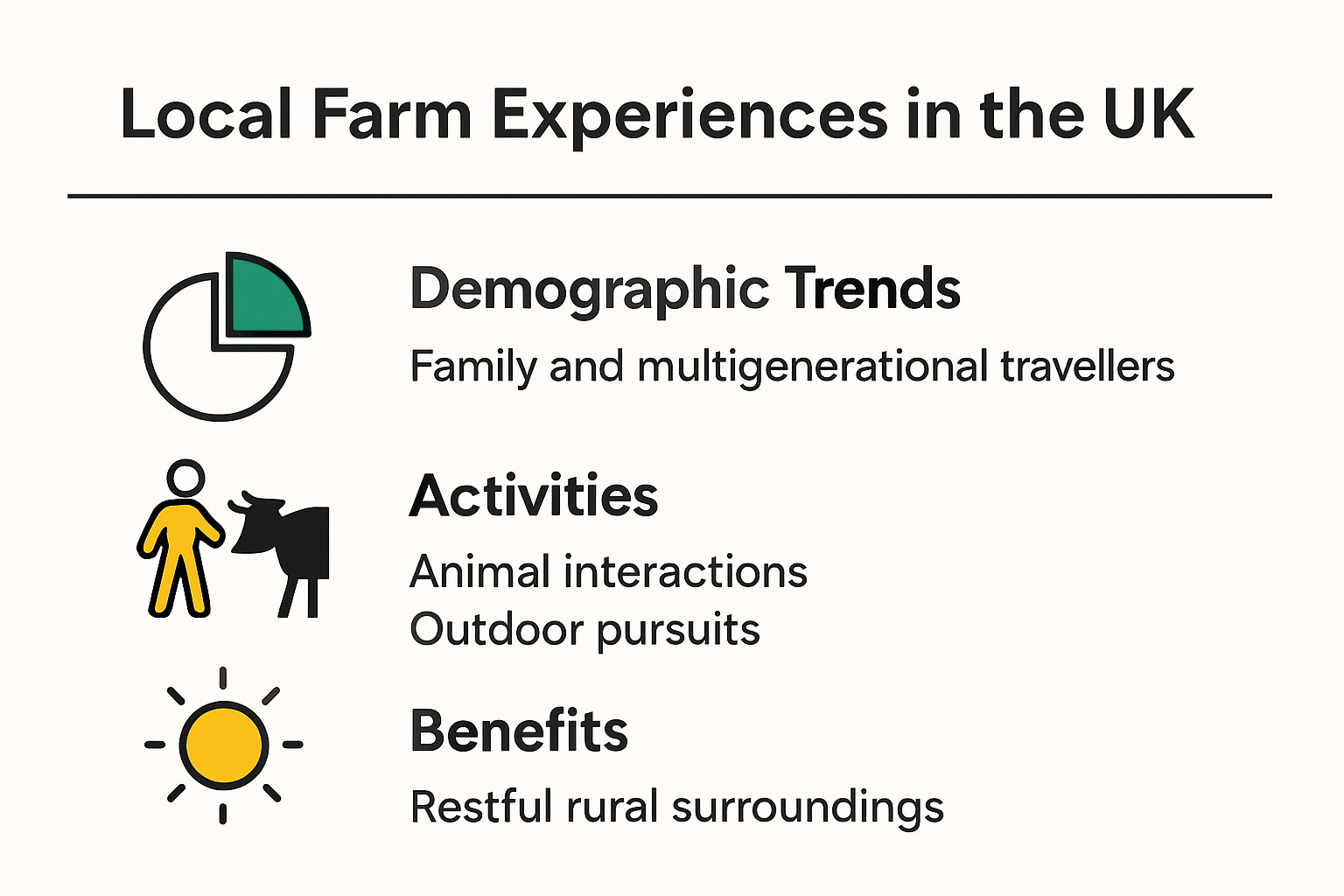 Local Farm Experiences in the UK

Demographic Trends

Family and multigenerational travellers

Activities

Animal interactions
Outdoor pursuits

Benefits

Restful rural surroundings